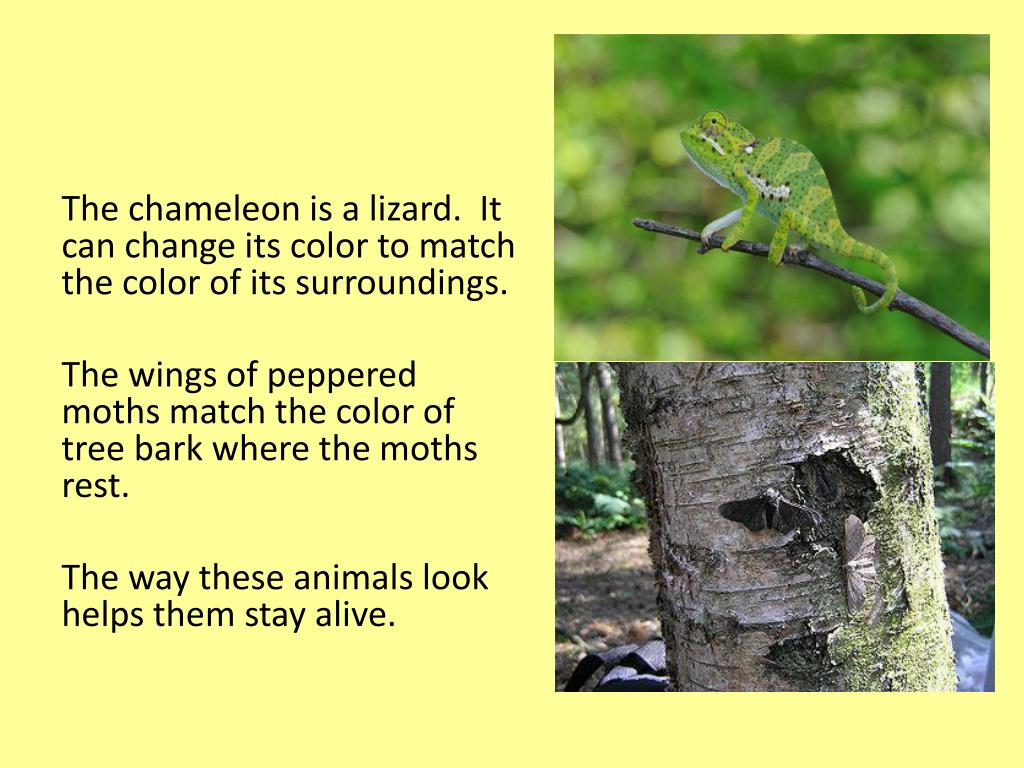 The chameleon is a lizard.  It can change its color to match the color of its surroundings.

The wings of peppered moths match the color of tree bark where the moths rest.

The way these animals look helps them stay alive.